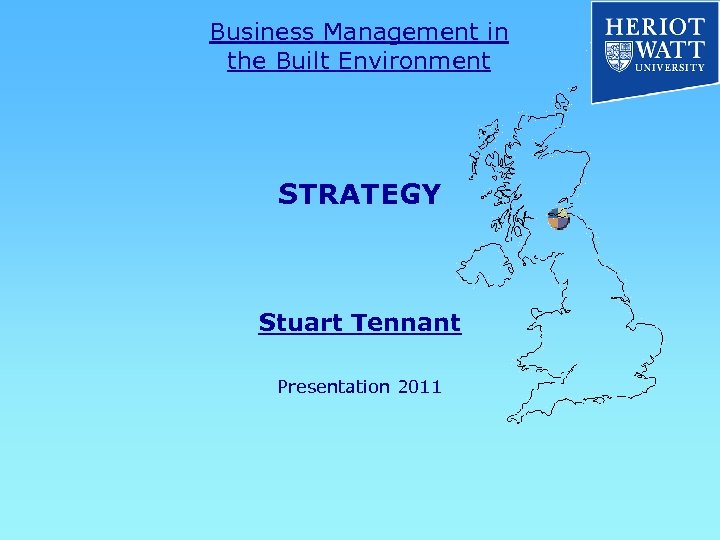 Business Management in the Built Environment

HERIOT WATT UNIVERSITY

STRATEGY

Stuart Tennant

Presentation 2011